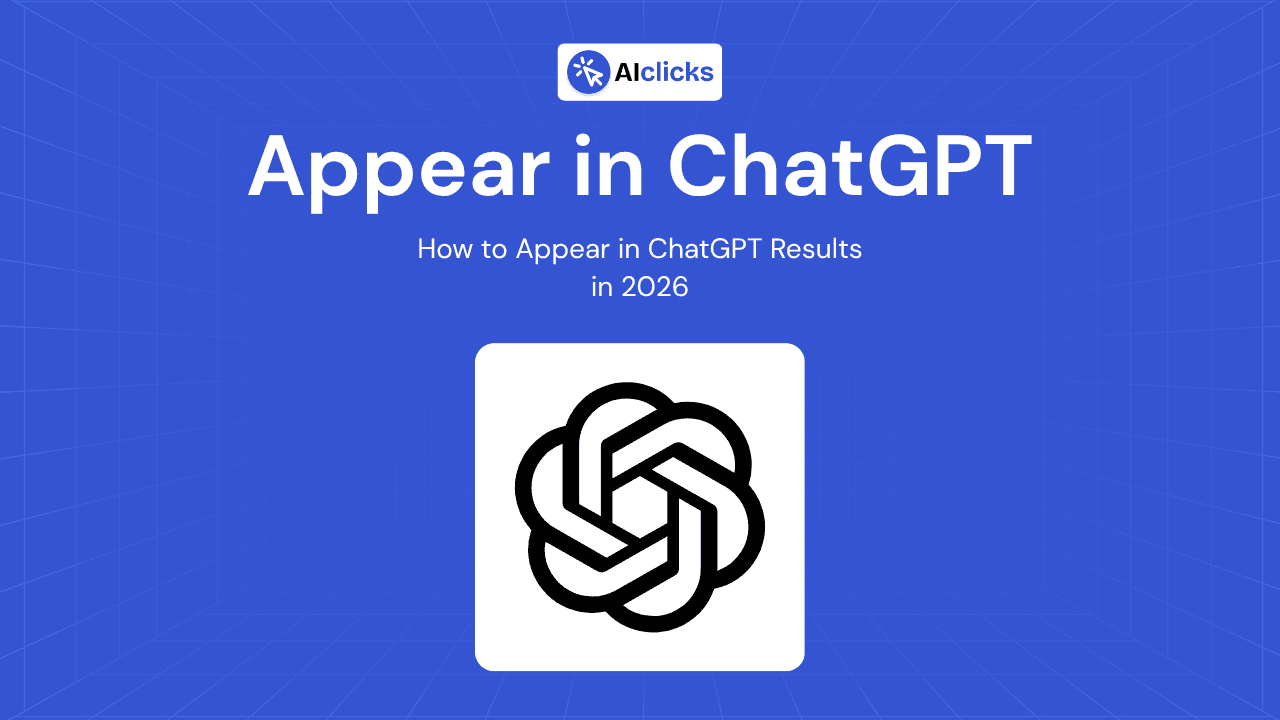 AIclicks

Appear in ChatGPT

How to Appear in ChatGPT Results in 2026